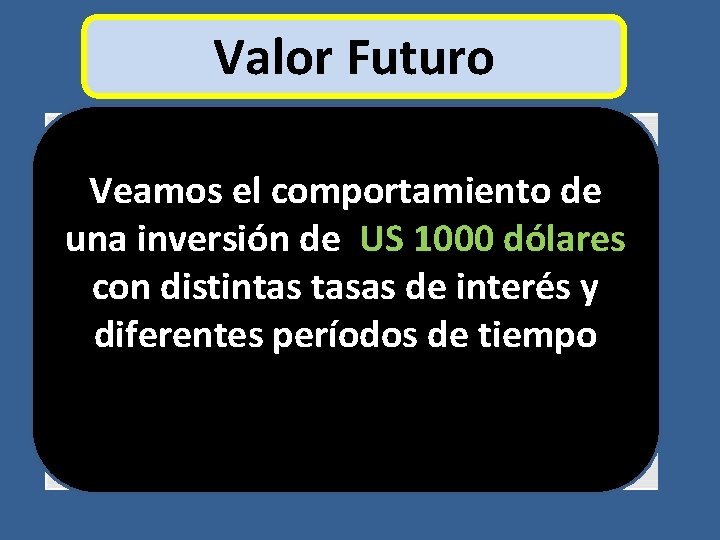 Valor Futuro

Veamos el comportamiento de una inversión de US 1000 dólares con distintas tasas de interés y diferentes períodos de tiempo